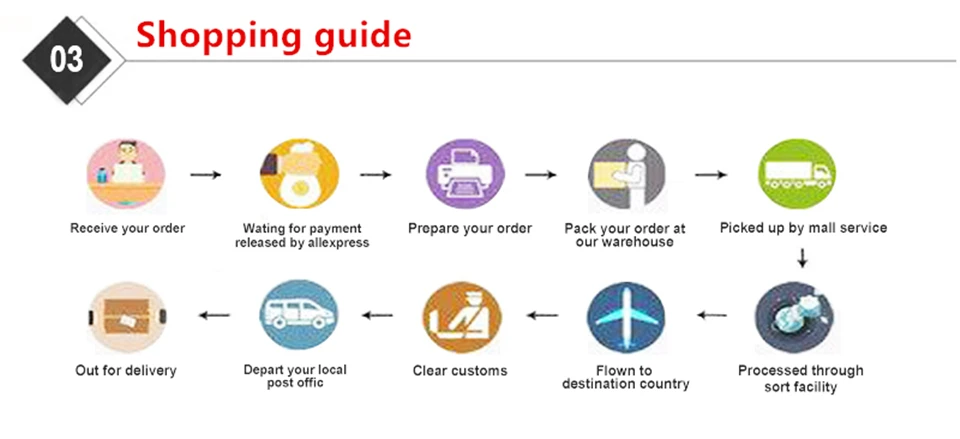 03

Shopping guide

Receive your order

Wating for payment released by allexpress

Prepare your order

Pack your order at our warehouse

Picked up by mall service

Processed through sort facility

Flown to destination country

Clear customs

Depart your local post offic

Out for delivery